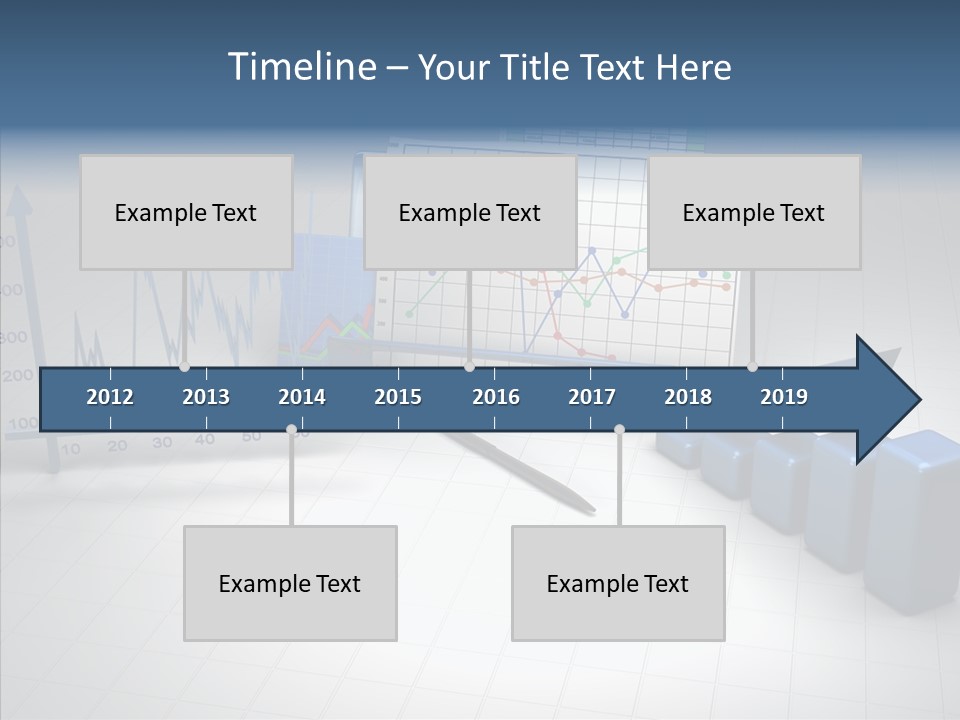 Timeline – Your Title Text Here

Example Text

Example Text

Example Text

2012 2013 2014 2015 2016 2017 2018 2019

Example Text

Example Text